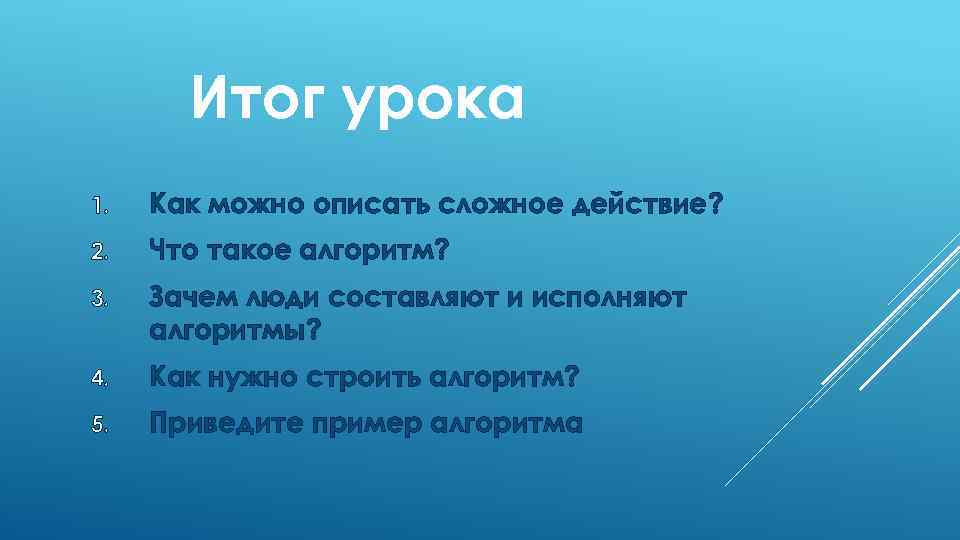 Итог урока

1. Как можно описать сложное действие?
2. Что такое алгоритм?
3. Зачем люди составляют и исполняют алгоритмы?
4. Как нужно строить алгоритм?
5. Приведите пример алгоритма